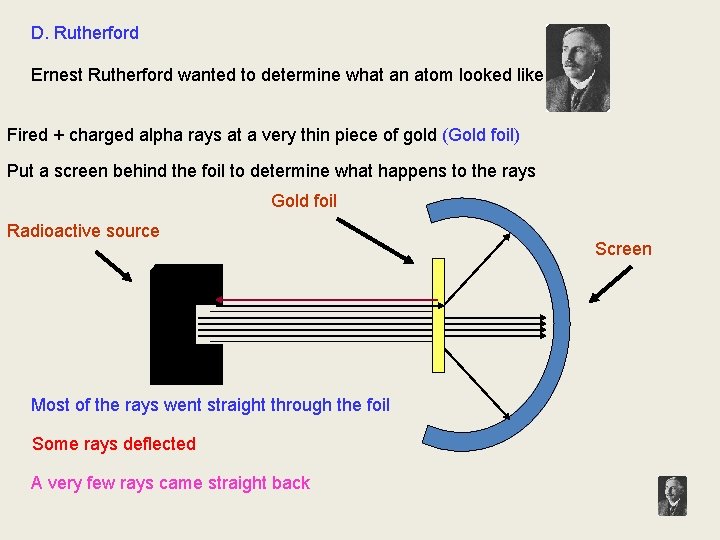 D. Rutherford

Ernest Rutherford wanted to determine what an atom looked like

Fired + charged alpha rays at a very thin piece of gold (Gold foil)

Put a screen behind the foil to determine what happens to the rays

Gold foil

Radioactive source

Screen

Most of the rays went straight through the foil

Some rays deflected

A very few rays came straight back